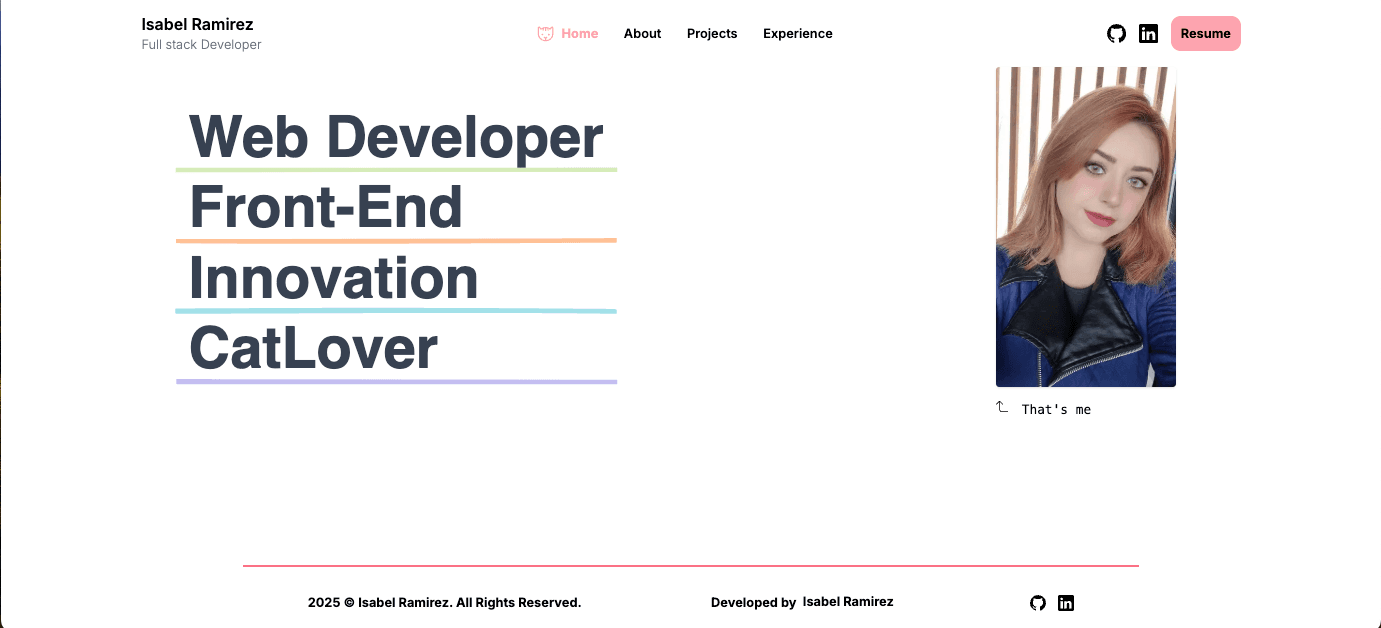 Isabel Ramirez
Full stack Developer

Home About Projects Experience

Resume

Web Developer
Front-End
Innovation
CatLover

That's me

2025 © Isabel Ramirez. All Rights Reserved.

Developed by Isabel Ramirez